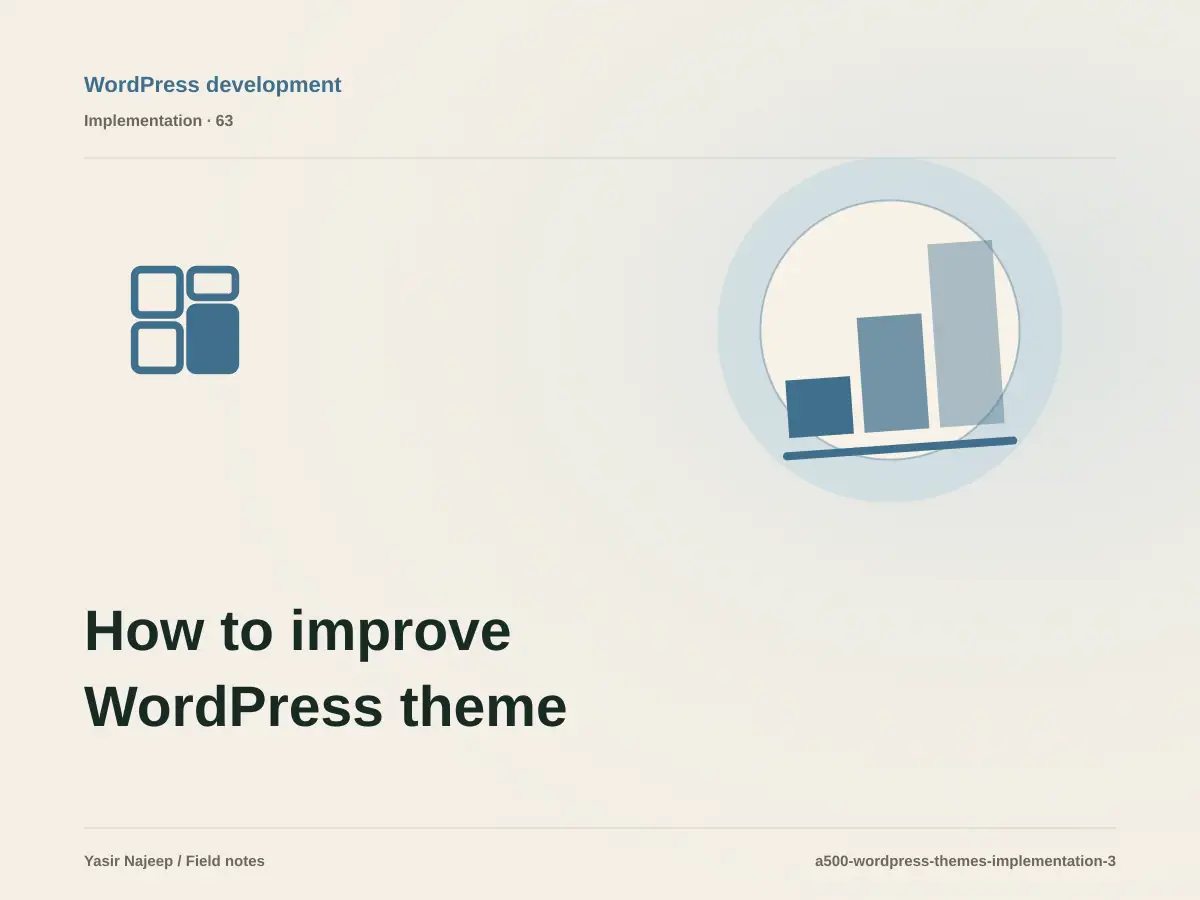 WordPress development

Implementation · 63

How to improve WordPress theme

Yasir Najeep / Field notes

a500-wordpress-themes-implementation-3